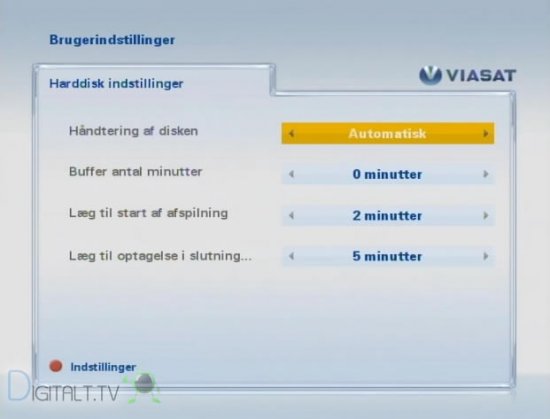 Brugerindstillinger

Harddisk indstillinger

VIASAT

Håndtering af disken
Automatisk

Buffer antal minutter
0 minutter

Læg til start af afspilning
2 minutter

Læg til optagelse i slutning...
5 minutter

Indstillinger

DIGITALT.TV